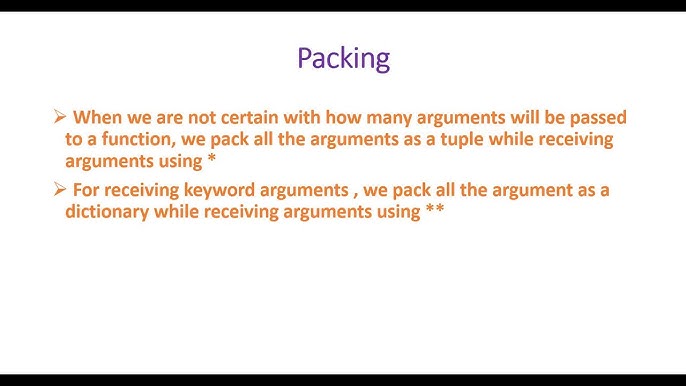 Packing

➢ When we are not certain with how many arguments will be passed to a function, we pack all the arguments as a tuple while receiving arguments using *

➢ For receiving keyword arguments , we pack all the argument as a dictionary while receiving arguments using **